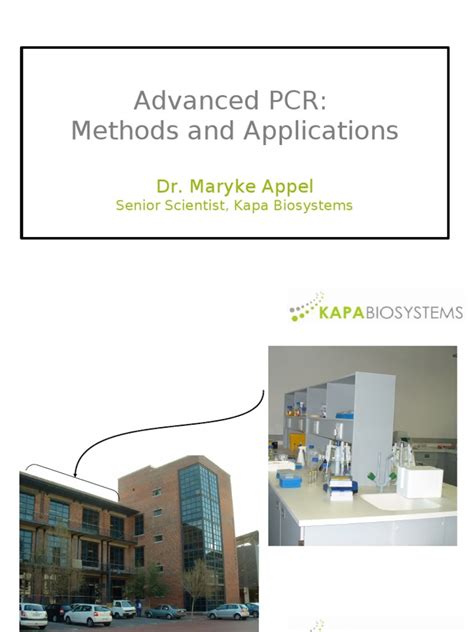 Advanced PCR:
Methods and Applications

Dr. Maryke Appel
Senior Scientist, Kapa Biosystems

KAPABIOSYSTEMS